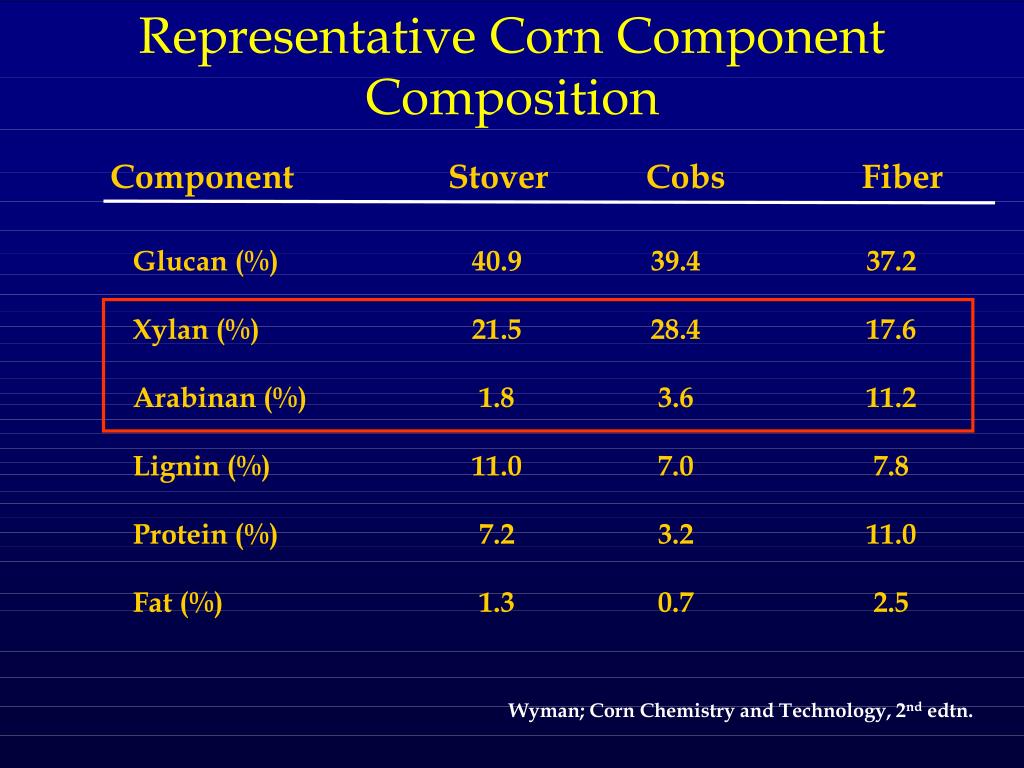 Representative Corn Component Composition

| Component | Stover | Cobs | Fiber |
|---|---|---|---|
| Glucan (%) | 40.9 | 39.4 | 37.2 |
| Xylan (%) | 21.5 | 28.4 | 17.6 |
| Arabinan (%) | 1.8 | 3.6 | 11.2 |
| Lignin (%) | 11.0 | 7.0 | 7.8 |
| Protein (%) | 7.2 | 3.2 | 11.0 |
| Fat (%) | 1.3 | 0.7 | 2.5 |

Wyman; Corn Chemistry and Technology, 2$^{nd}$ edtn.